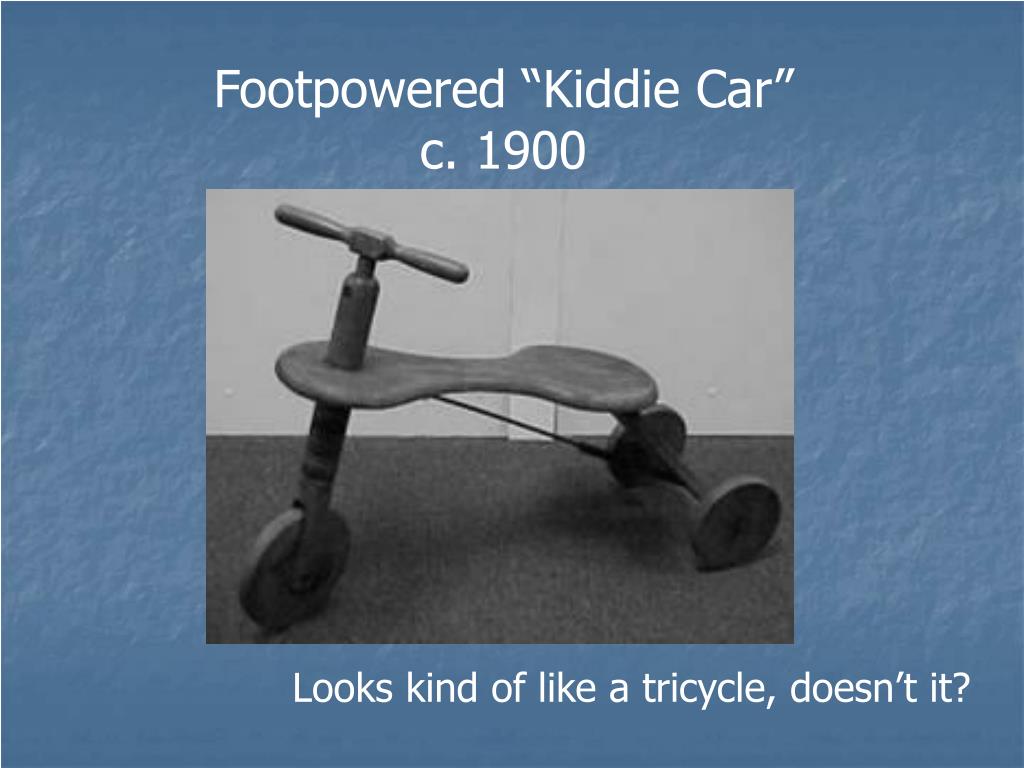 Footpowered “Kiddie Car”
c. 1900

Looks kind of like a tricycle, doesn’t it?